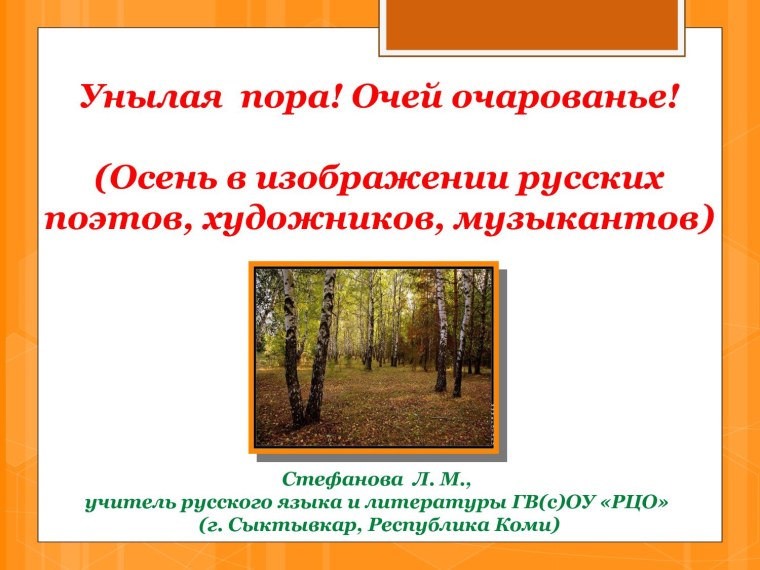 Унылая пора! Очей очарованье!

(Осень в изображении русских поэтов, художников, музыкантов)

Стефанова Л. М.,
учитель русского языка и литературы ГВ(с)ОУ «РЦО»
(г. Сыктывкар, Республика Коми)